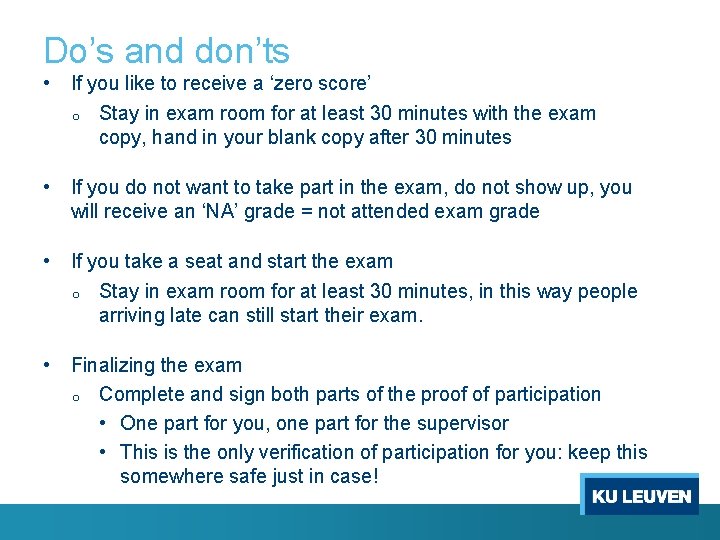 Do’s and don’ts

• If you like to receive a ‘zero score’
  o Stay in exam room for at least 30 minutes with the exam copy, hand in your blank copy after 30 minutes

• If you do not want to take part in the exam, do not show up, you will receive an ‘NA’ grade = not attended exam grade

• If you take a seat and start the exam
  o Stay in exam room for at least 30 minutes, in this way people arriving late can still start their exam.

• Finalizing the exam
  o Complete and sign both parts of the proof of participation
    • One part for you, one part for the supervisor
    • This is the only verification of participation for you: keep this somewhere safe just in case!

KU LEUVEN